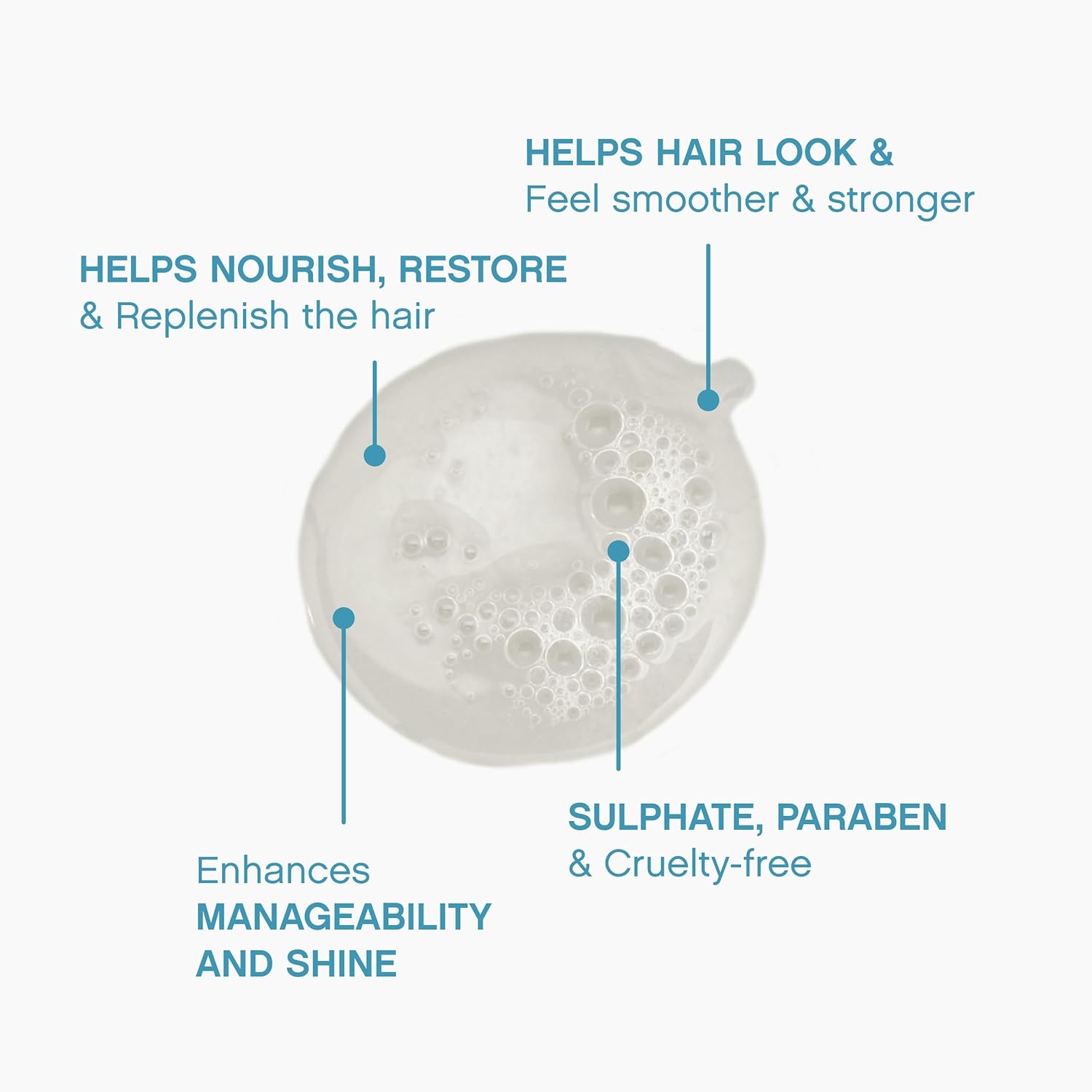 HELPS HAIR LOOK &
Feel smoother & stronger

HELPS NOURISH, RESTORE
& Replenish the hair

Enhances
MANAGEABILITY
AND SHINE

SULPHATE, PARABEN
& Cruelty-free